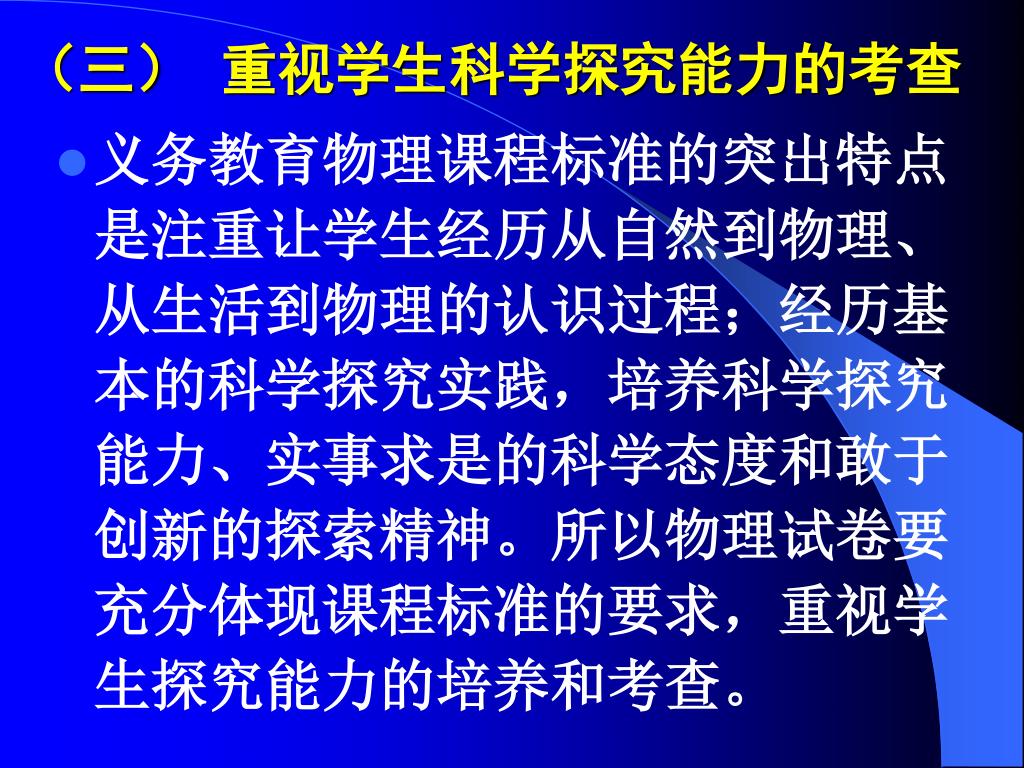 （三） 重视学生科学探究能力的考查

义务教育物理课程标准的突出特点是注重让学生经历从自然到物理、从生活到物理的认识过程；经历基本的科学探究实践，培养科学探究能力、实事求是的科学态度和敢于创新的探索精神。所以物理试卷要充分体现课程标准的要求，重视学生探究能力的培养和考查。